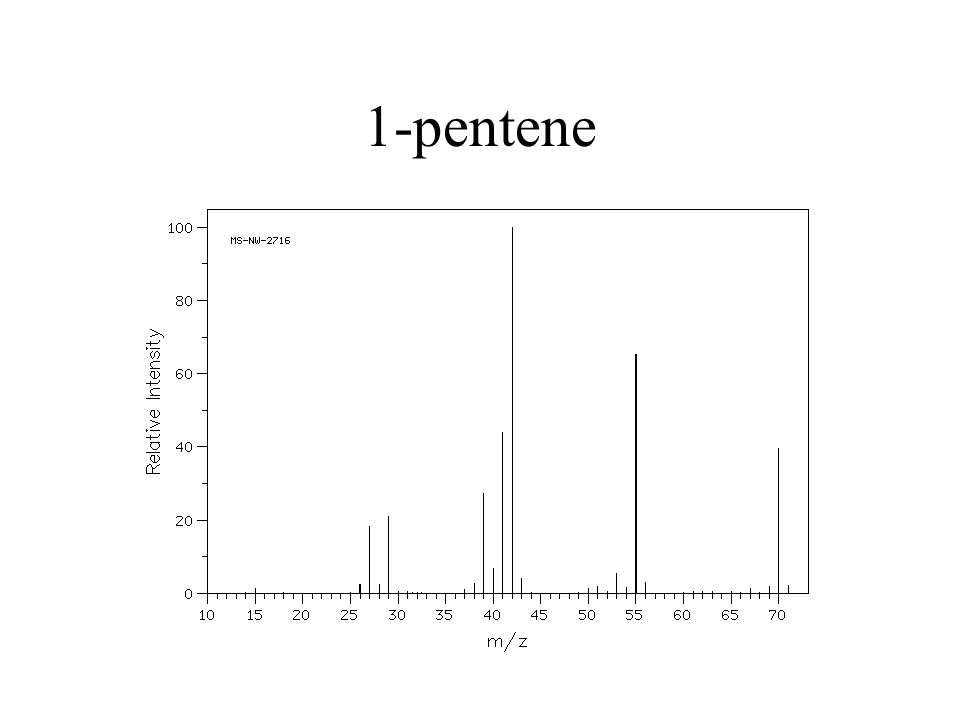 1-pentene

MS-NW-2716

Relative Intensity

100
80
60
40
20
0

10 15 20 25 30 35 40 45 50 55 60 65 70

m/z